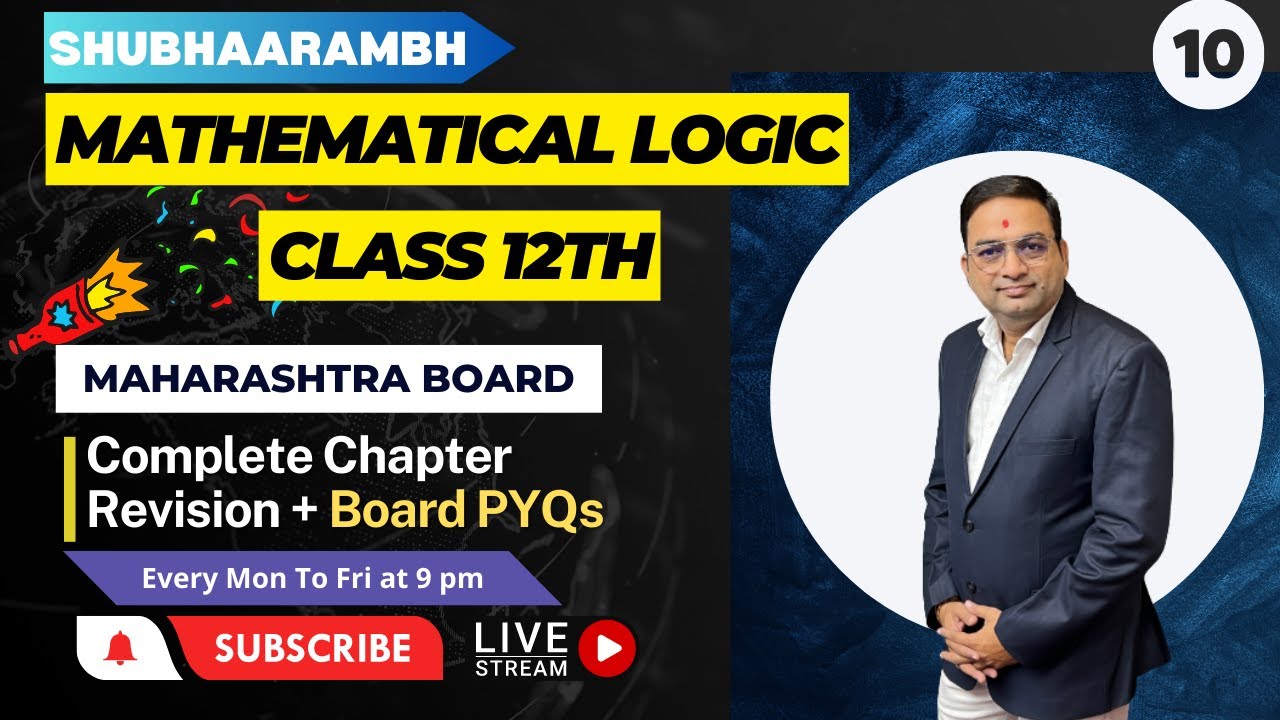 SHUBHAARAMBH

10

MATHEMATICAL LOGIC

CLASS 12TH

MAHARASHTRA BOARD

Complete Chapter Revision + Board PYQs

Every Mon To Fri at 9 pm

SUBSCRIBE

LIVE STREAM